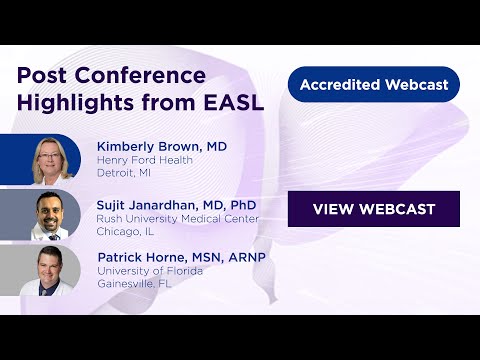 Post Conference Highlights from EASL

Accredited Webcast

Kimberly Brown, MD
Henry Ford Health
Detroit, MI

Sujit Janardhan, MD, PhD
Rush University Medical Center
Chicago, IL

Patrick Horne, MSN, ARNP
University of Florida
Gainesville, FL

VIEW WEBCAST